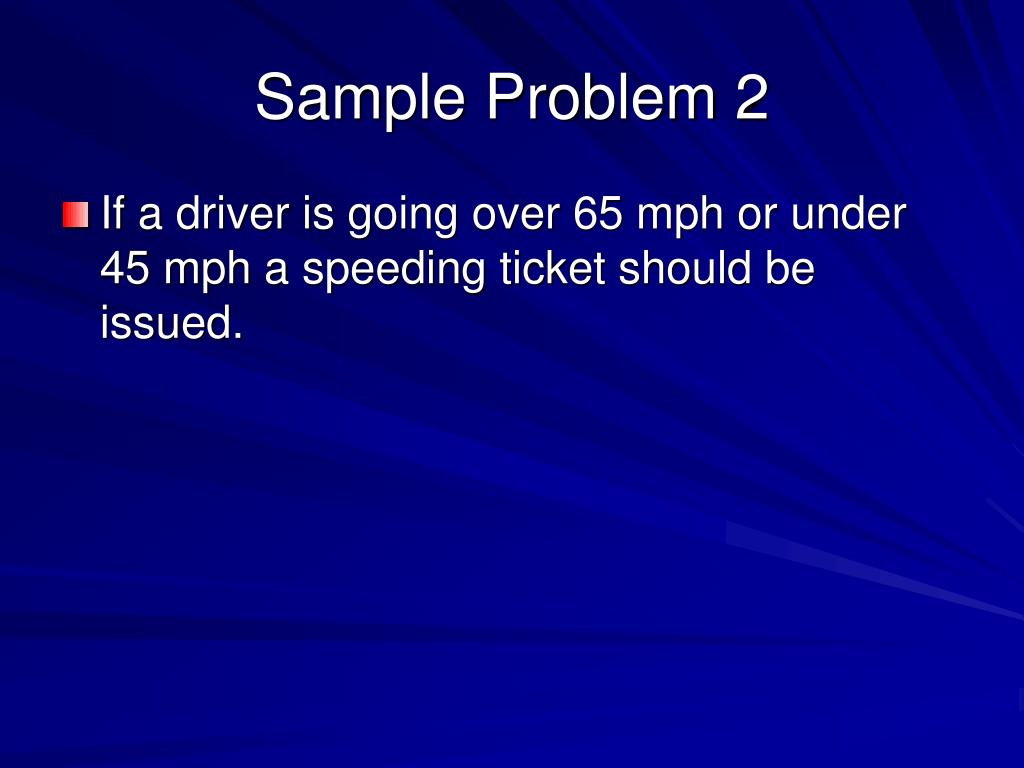 Sample Problem 2

If a driver is going over 65 mph or under 45 mph a speeding ticket should be issued.